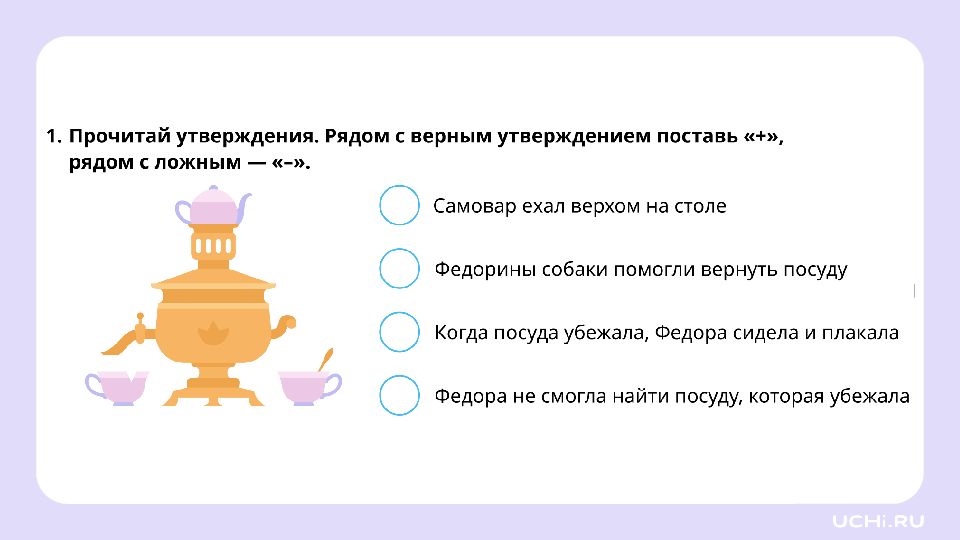 1. Прочитай утверждения. Рядом с верным утверждением поставь «+», рядом с ложным — «–».

Самовар ехал верхом на столе

Федорины собаки помогли вернуть посуду

Когда посуда убежала, Федора сидела и плакала

Федора не смогла найти посуду, которая убежала

UCHi.RU